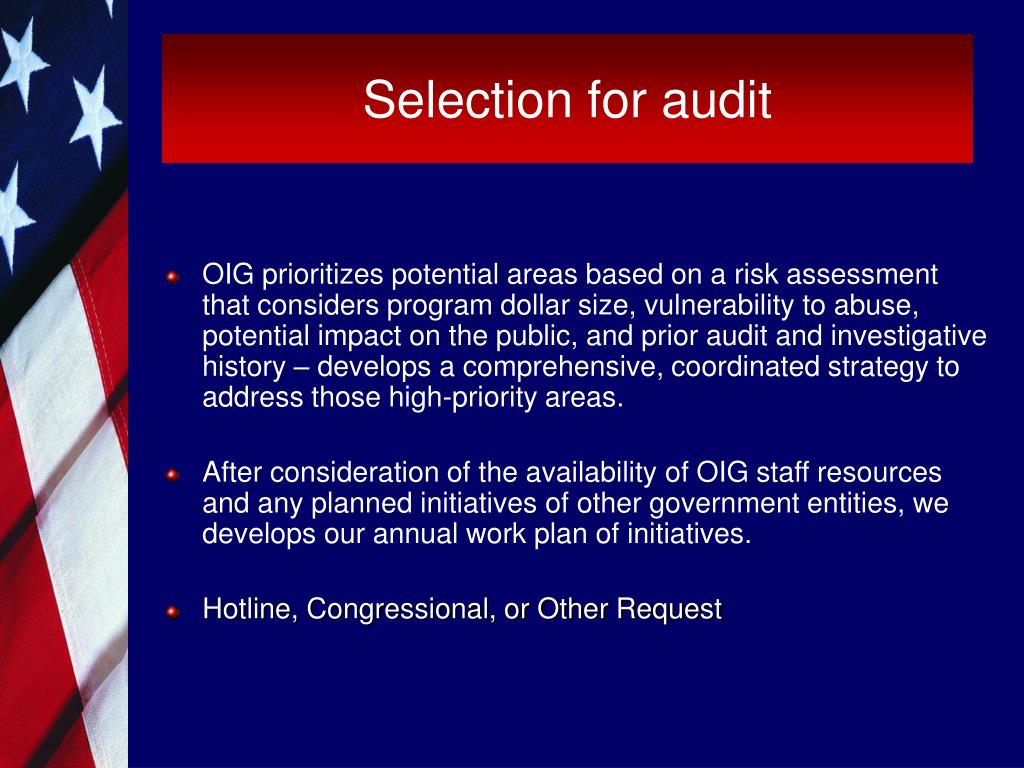 Selection for audit

OIG prioritizes potential areas based on a risk assessment that considers program dollar size, vulnerability to abuse, potential impact on the public, and prior audit and investigative history – develops a comprehensive, coordinated strategy to address those high-priority areas.

After consideration of the availability of OIG staff resources and any planned initiatives of other government entities, we develops our annual work plan of initiatives.

Hotline, Congressional, or Other Request